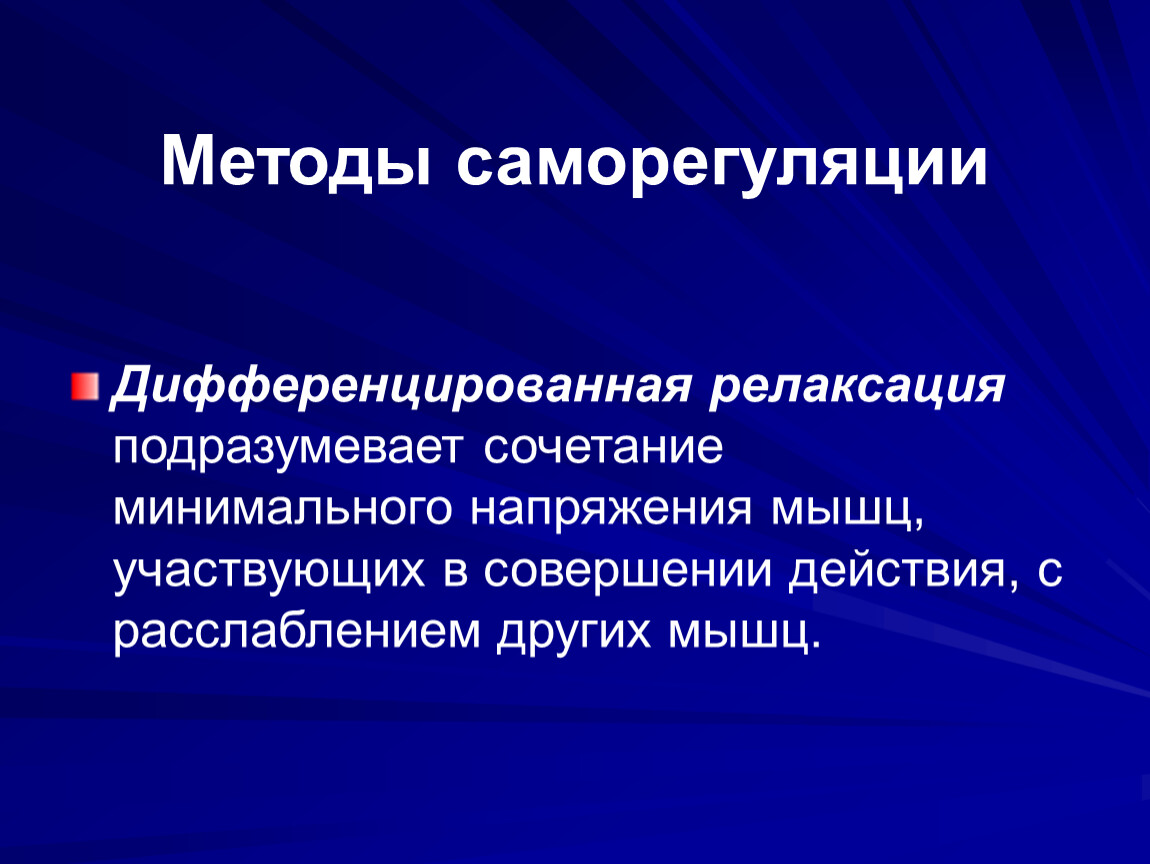 Методы саморегуляции

Дифференцированная релаксация подразумевает сочетание минимального напряжения мышц, участвующих в совершении действия, с расслаблением других мышц.